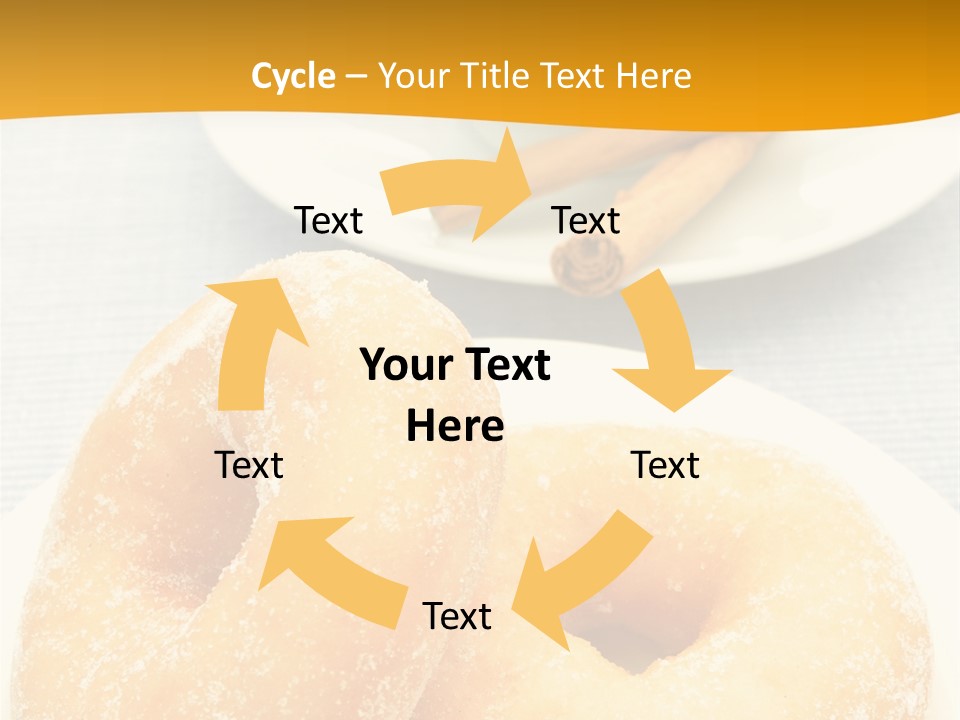 Cycle – Your Title Text Here

Text

Text

Your Text Here

Text

Text

Text